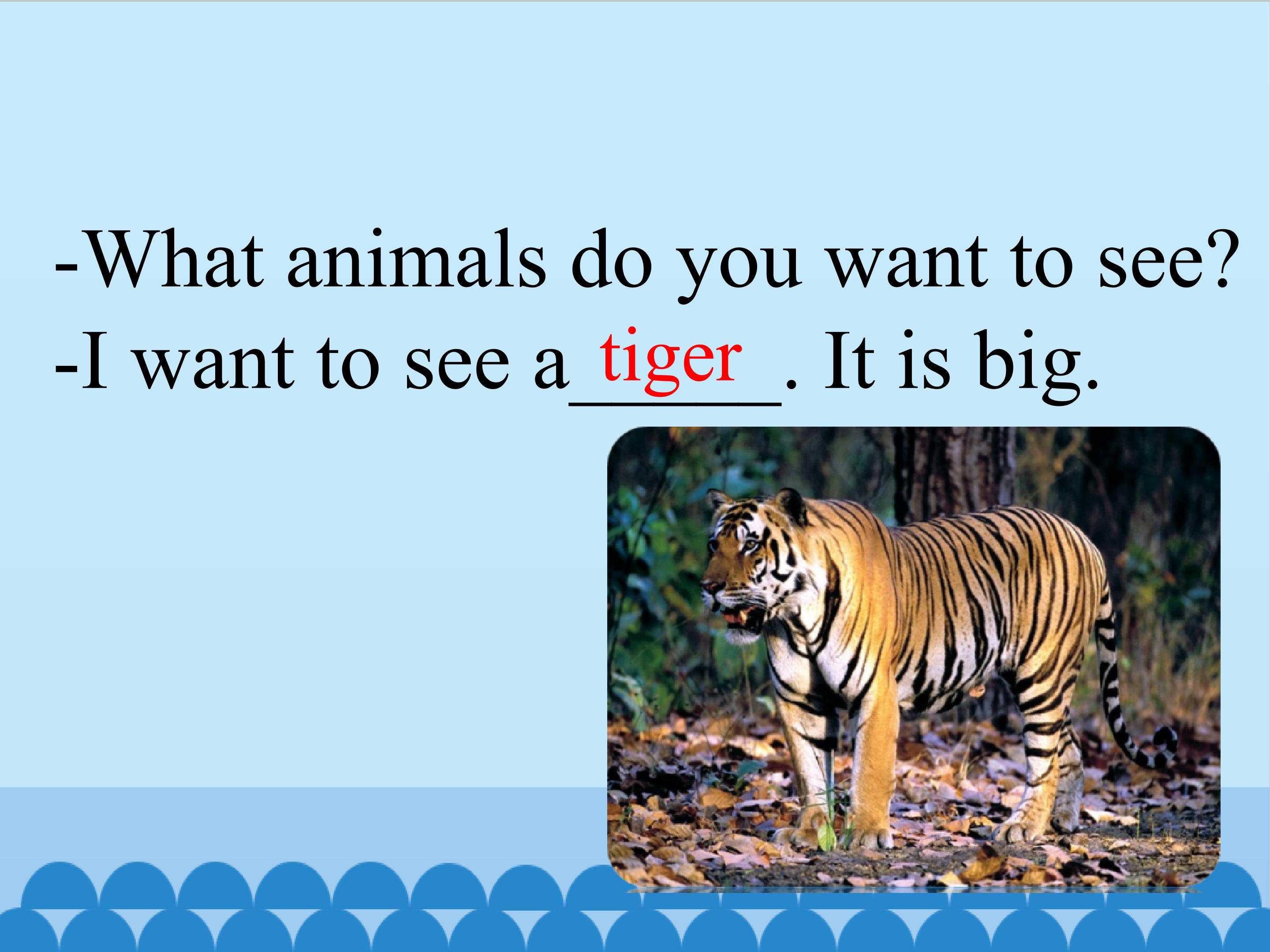 -What animals do you want to see?
-I want to see a tiger. It is big.